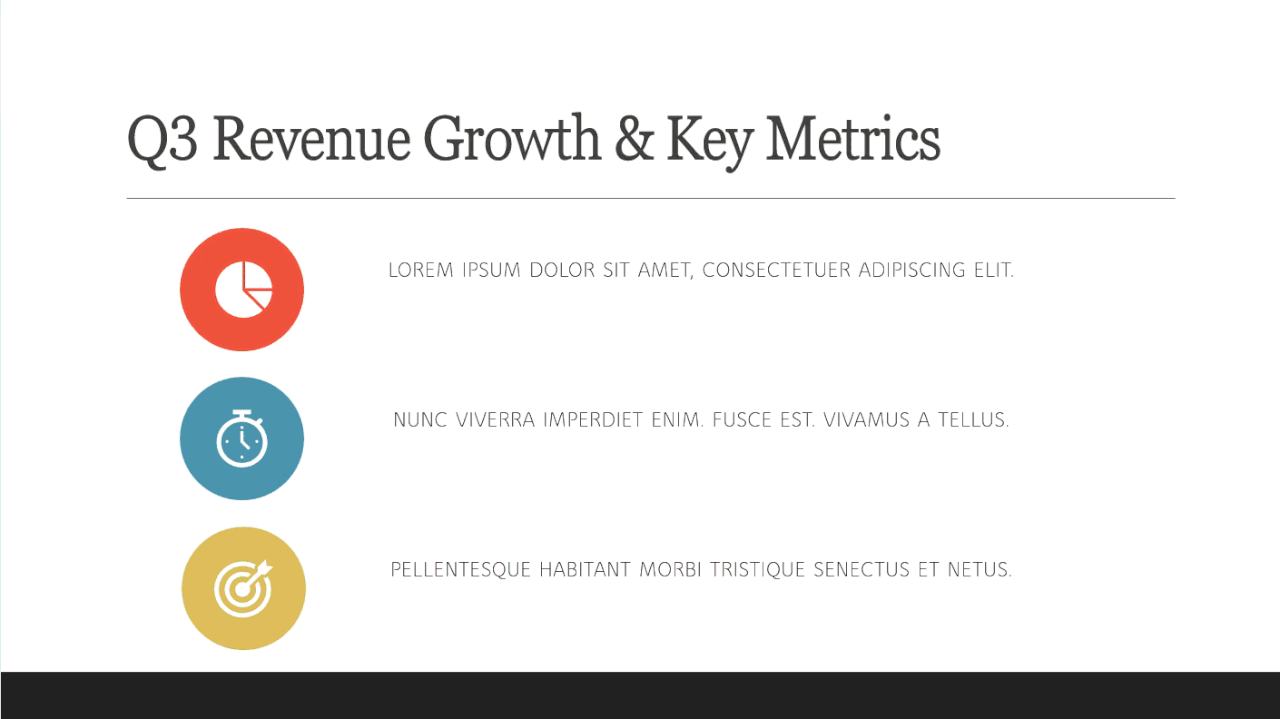 Q3 Revenue Growth & Key Metrics

LOREM IPSUM DOLOR SIT AMET, CONSECTETUER ADIPISCING ELIT.

NUNC VIVERRA IMPERDIET ENIM. FUSCE EST. VIVAMUS A TELLUS.

PELLENTESQUE HABITANT MORBI TRISTIQUE SENECTUS ET NETUS.